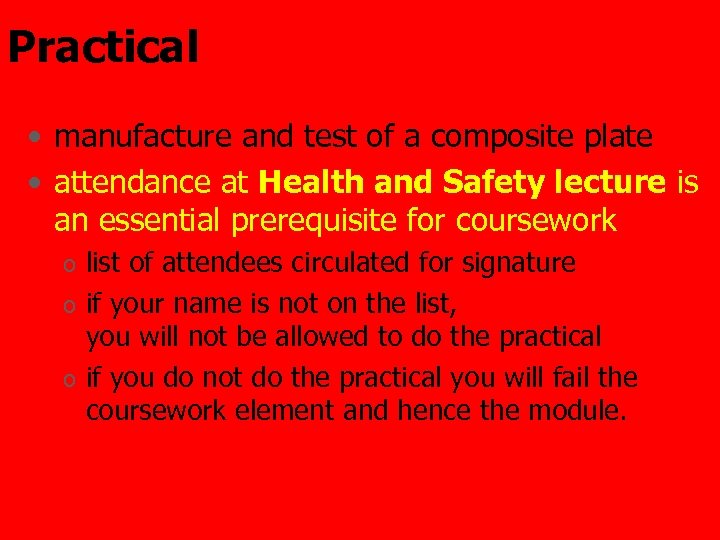 Practical

• manufacture and test of a composite plate
• attendance at Health and Safety lecture is an essential prerequisite for coursework
  o list of attendees circulated for signature
  o if your name is not on the list, you will not be allowed to do the practical
  o if you do not do the practical you will fail the coursework element and hence the module.